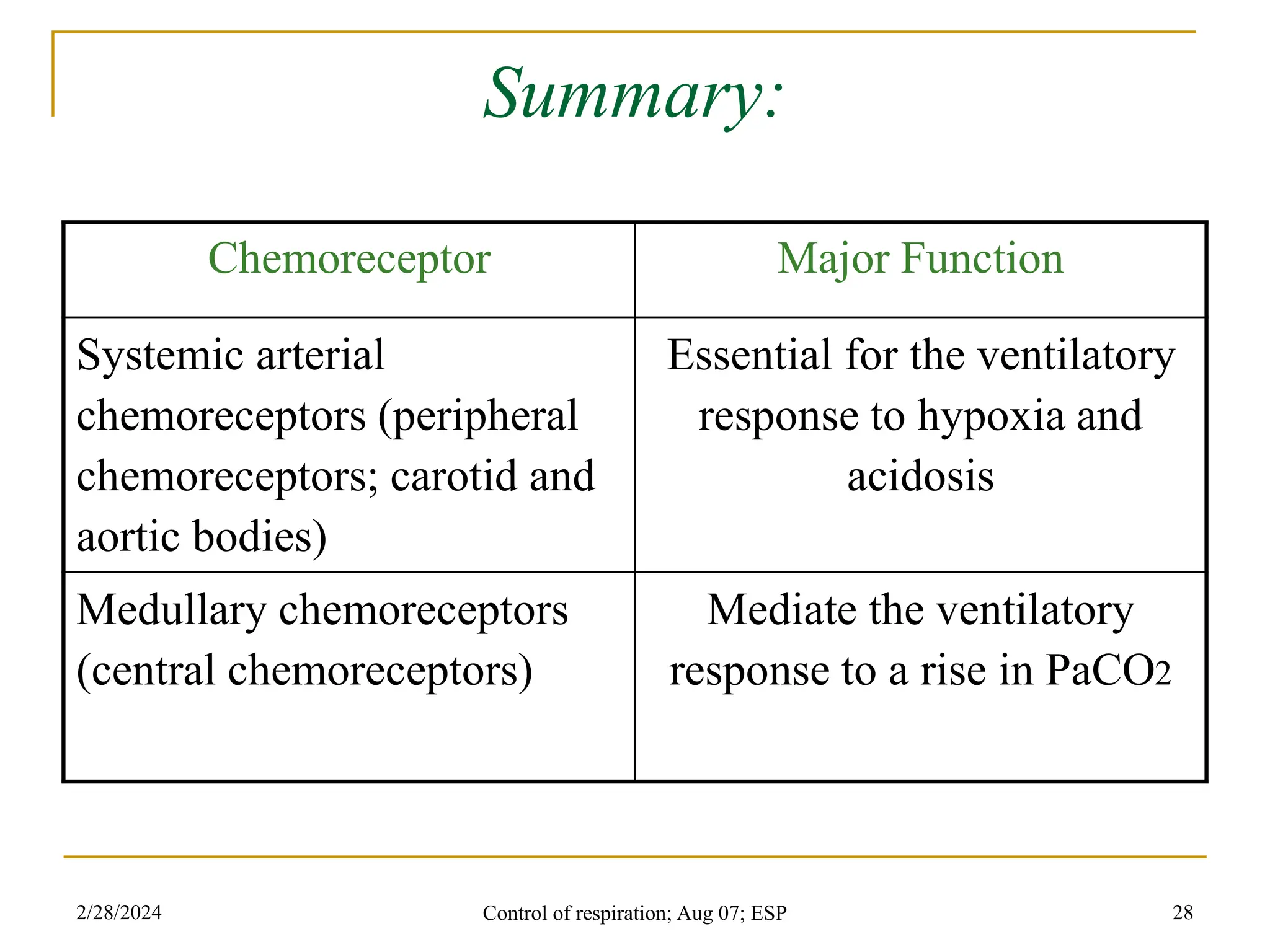 Summary:

| Chemoreceptor | Major Function |
|---|---|
| Systemic arterial chemoreceptors (peripheral chemoreceptors; carotid and aortic bodies) | Essential for the ventilatory response to hypoxia and acidosis |
| Medullary chemoreceptors (central chemoreceptors) | Mediate the ventilatory response to a rise in $PaCO_2$ |

2/28/2024

Control of respiration; Aug 07; ESP

28